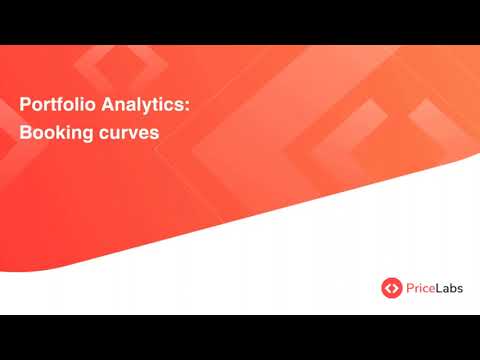 Portfolio Analytics:
Booking curves

PriceLabs